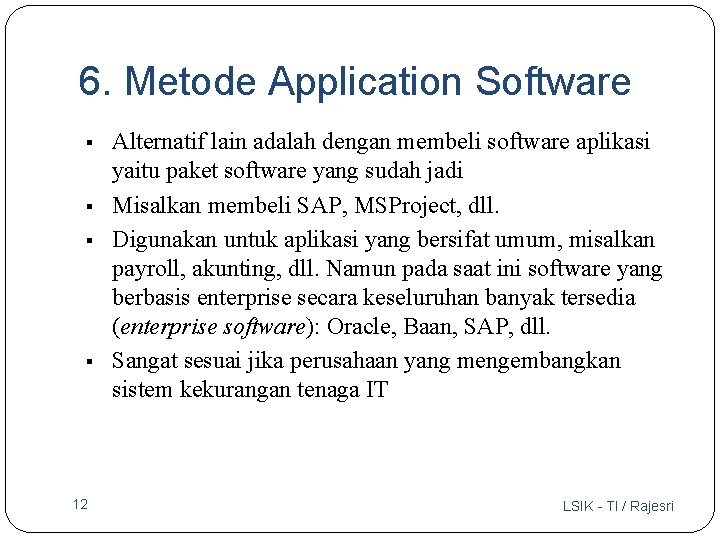 6. Metode Application Software

▪ Alternatif lain adalah dengan membeli software aplikasi yaitu paket software yang sudah jadi
▪ Misalkan membeli SAP, MSProject, dll.
▪ Digunakan untuk aplikasi yang bersifat umum, misalkan payroll, akunting, dll. Namun pada saat ini software yang berbasis enterprise secara keseluruhan banyak tersedia (enterprise software): Oracle, Baan, SAP, dll.
▪ Sangat sesuai jika perusahaan yang mengembangkan sistem kekurangan tenaga IT

12

LSIK - TI / Rajesri